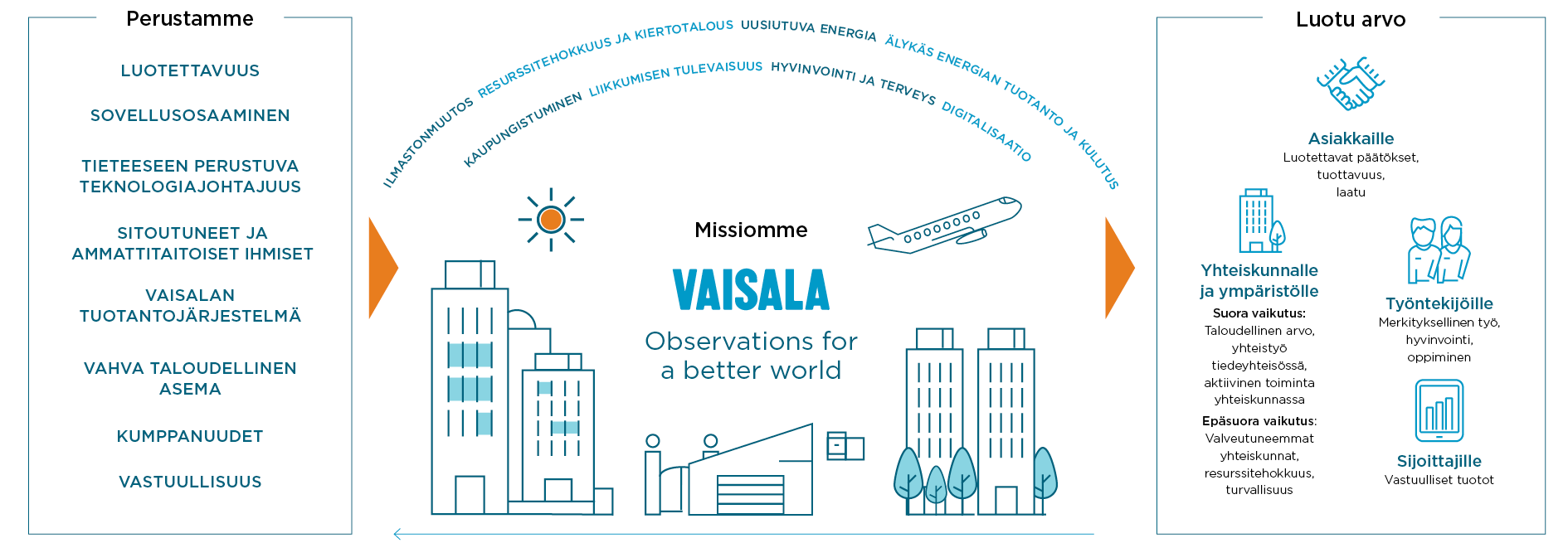 Perustamme

LUOTETTAVUUS

SOVELLUSOSAAMINEN

TIETEESEEN PERUSTUVA TEKNOLOGIAJOHTAJUUS

SITOUTUNEET JA AMMATTITAITOISET IHMISET

VAISALAN TUOTANTOJÄRJESTELMÄ

VAHVA TALOUDELLINEN ASEMA

KUMPPANUUDET

VASTUULLISUUS

ILMASTONMUUTOS RESURSSITEHOKKUUS JA KIERTOTALOUS UUSIUTUVA ENERGIA ÄLYKÄS ENERGIAN TUOTANTO JA KULUTUS

KAUPUNGISTUMINEN LIIKKUMISEN TULEVAISUUS HYVINVOINTI JA TERVEYS DIGITALISAATIO

Missiomme

VAISALA

Observations for a better world

Luotu arvo

Asiakkaille
Luotettavat päätökset, tuottavuus, laatu

Yhteiskunnalle ja ympäristölle
Suora vaikutus:
Taloudellinen arvo, yhteistyö tiedeyhteisössä, aktiivinen toiminta yhteiskunnassa
Epäsuora vaikutus:
Valveutuneemmat yhteiskunnat, resurssitehokkuus, turvallisuus

Työntekijöille
Merkityksellinen työ, hyvinvointi, oppiminen

Sijoittajille
Vastuulliset tuotot